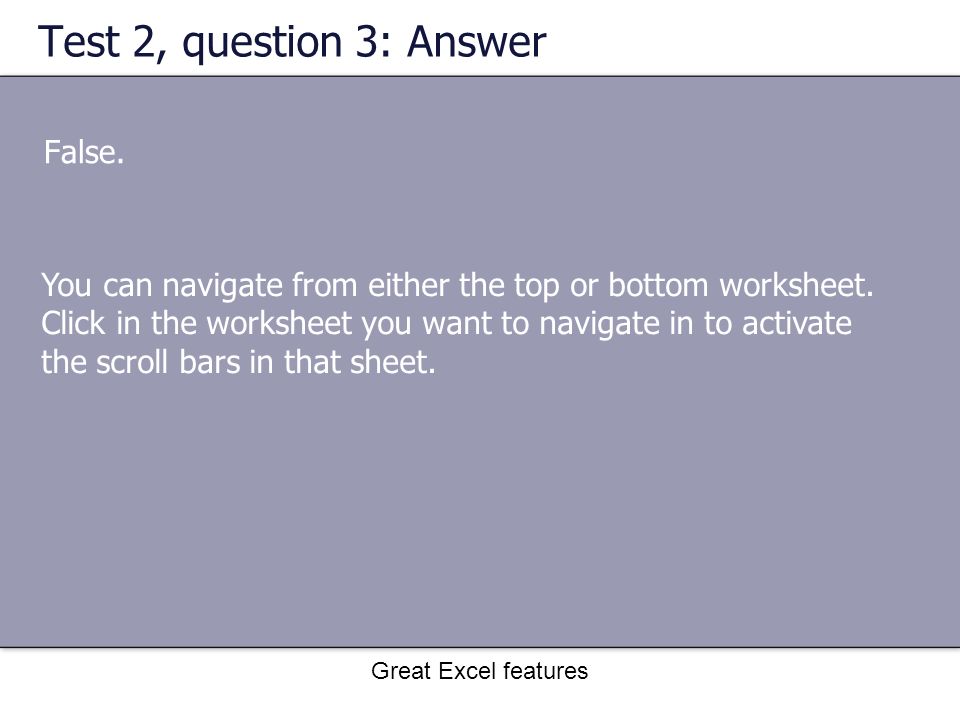 Test 2, question 3: Answer

False.

You can navigate from either the top or bottom worksheet. Click in the worksheet you want to navigate in to activate the scroll bars in that sheet.

Great Excel features